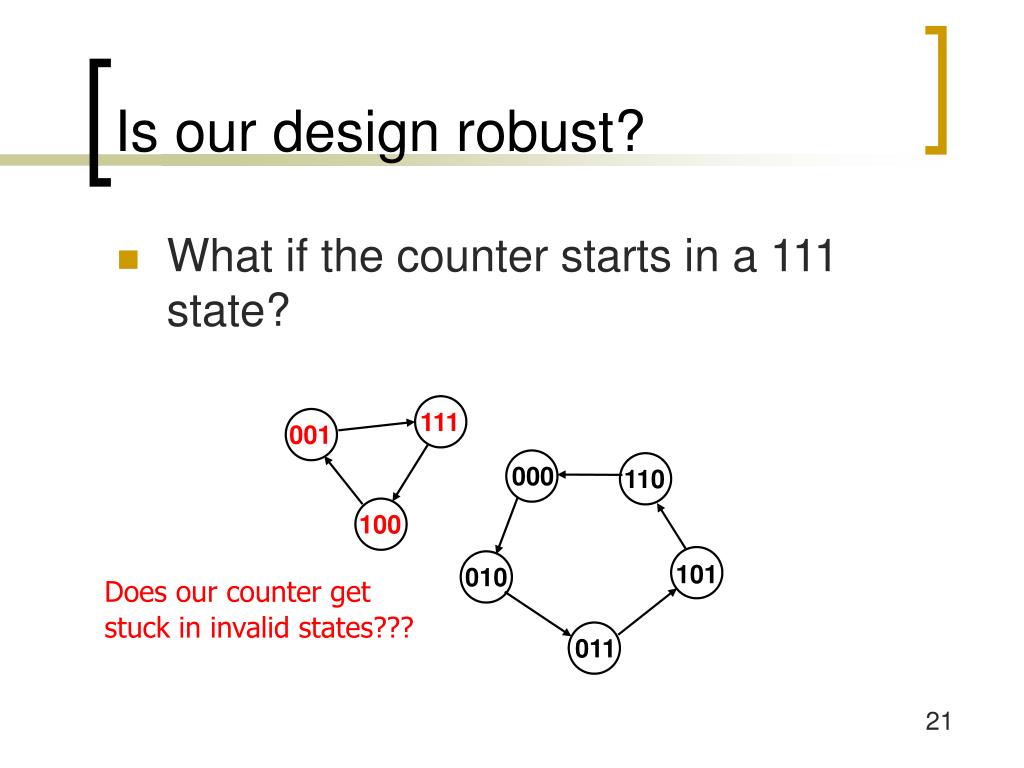 Is our design robust?

What if the counter starts in a 111 state?

001

111

100

000

110

010

101

011

Does our counter get stuck in invalid states???

21